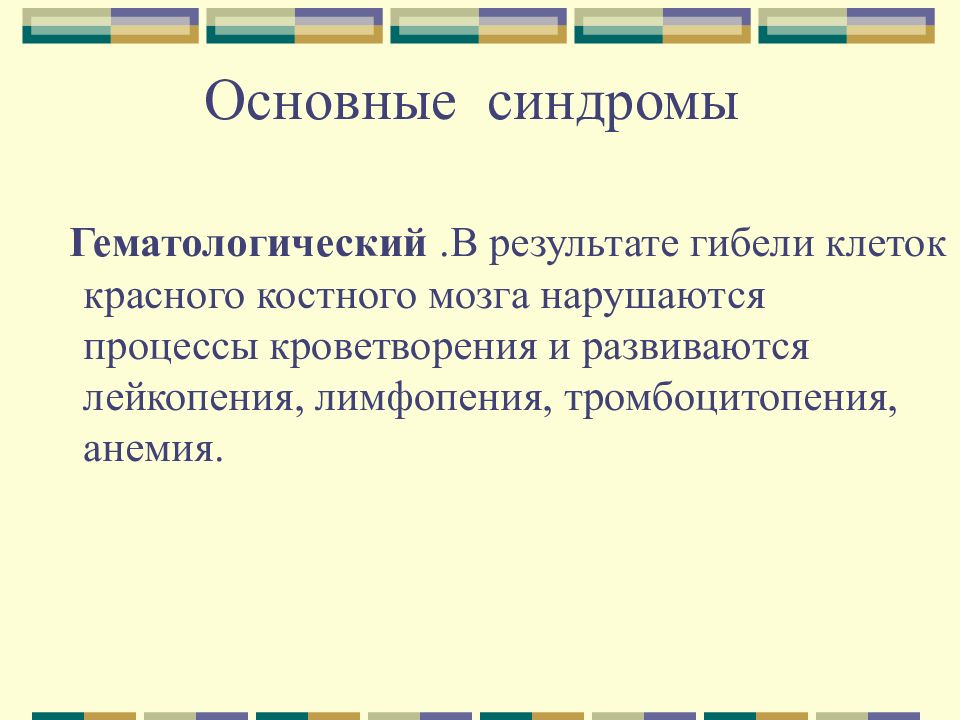 Основные синдромы

Гематологический .В результате гибели клеток красного костного мозга нарушаются процессы кроветворения и развиваются лейкопения, лимфопения, тромбоцитопения, анемия.